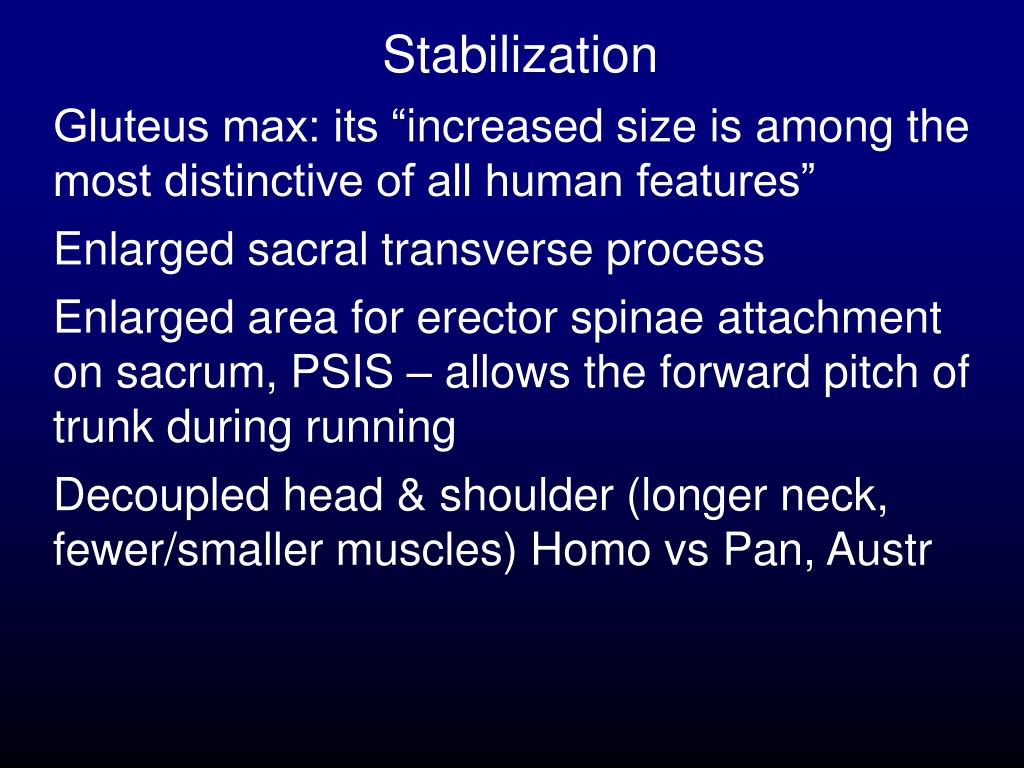 Stabilization

Gluteus max: its “increased size is among the most distinctive of all human features”

Enlarged sacral transverse process

Enlarged area for erector spinae attachment on sacrum, PSIS – allows the forward pitch of trunk during running

Decoupled head & shoulder (longer neck, fewer/smaller muscles) Homo vs Pan, Austr